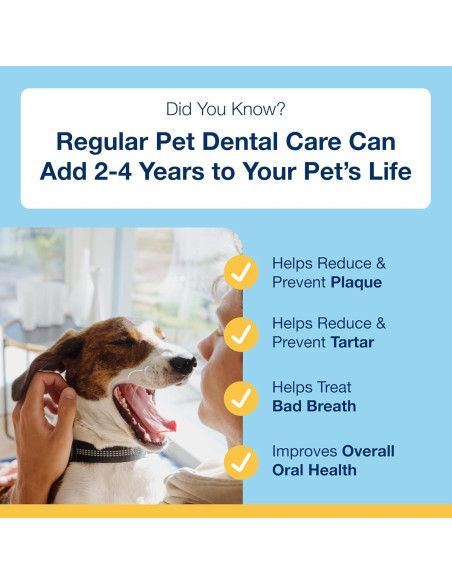 Did You Know?

Regular Pet Dental Care Can Add 2-4 Years to Your Pet's Life

Helps Reduce & Prevent Plaque

Helps Reduce & Prevent Tartar

Helps Treat Bad Breath

Improves Overall Oral Health